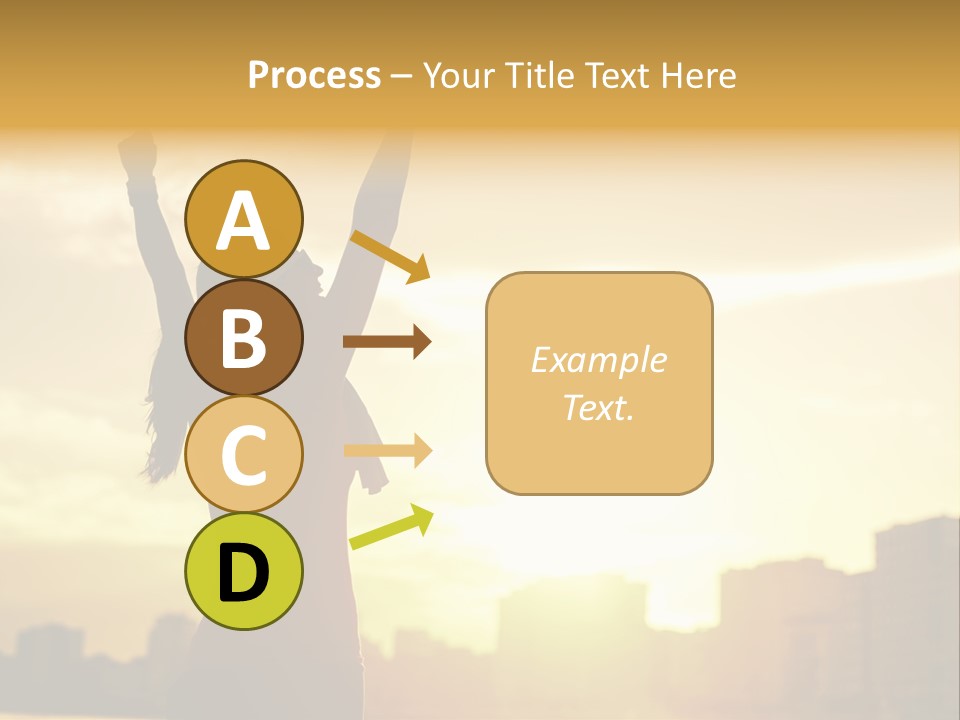 Process – Your Title Text Here

A

B

C

D

Example Text.